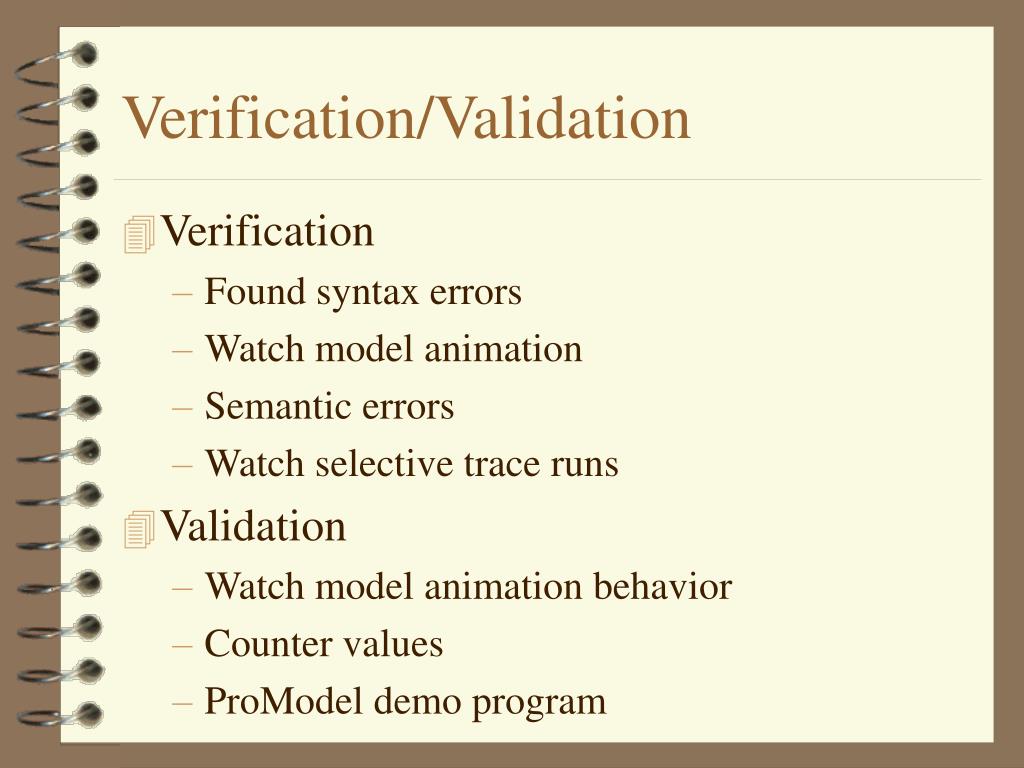 Verification/Validation

Verification
– Found syntax errors
– Watch model animation
– Semantic errors
– Watch selective trace runs

Validation
– Watch model animation behavior
– Counter values
– ProModel demo program